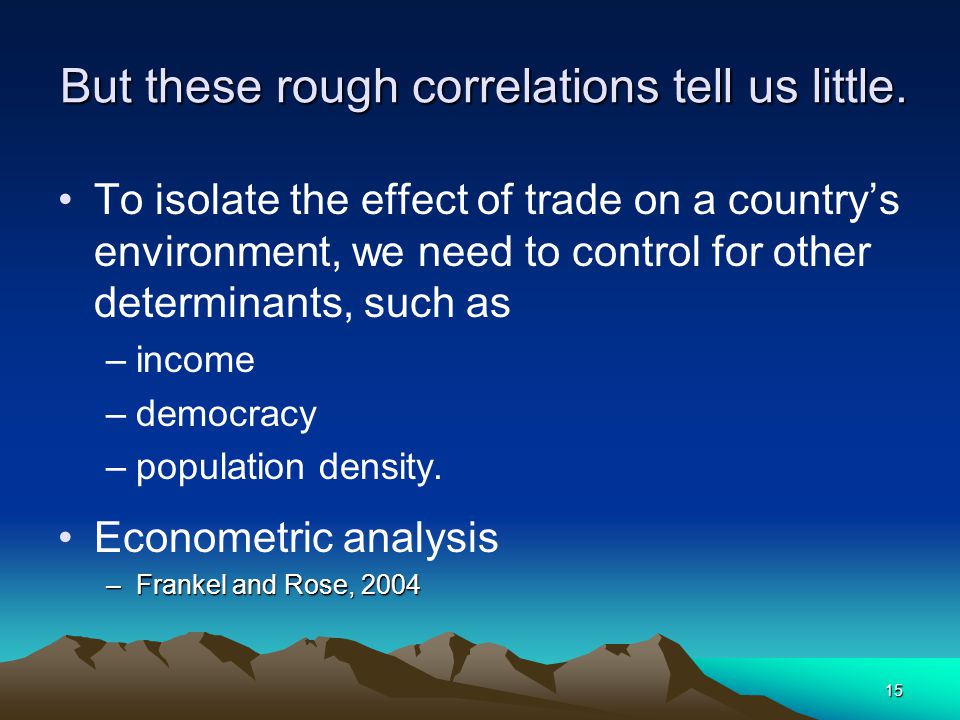 But these rough correlations tell us little.

• To isolate the effect of trade on a country's environment, we need to control for other determinants, such as
– income
– democracy
– population density.

• Econometric analysis
– Frankel and Rose, 2004

15